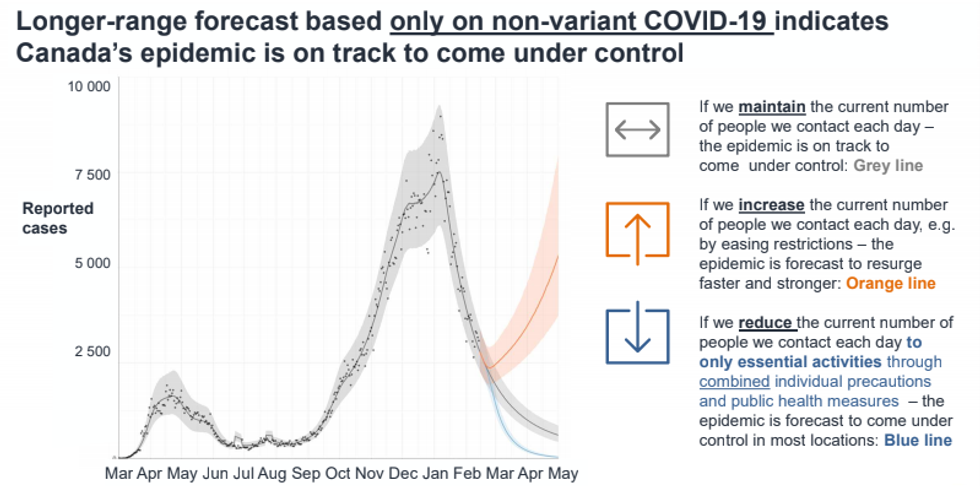 Longer-range forecast based only on non-variant COVID-19 indicates Canada's epidemic is on track to come under control

Reported cases

10 000
7 500
5 000
2 500

Mar Apr May Jun Jul Aug Sep Oct Nov Dec Jan Feb Mar Apr May

If we maintain the current number of people we contact each day – the epidemic is on track to come under control: Grey line

If we increase the current number of people we contact each day, e.g. by easing restrictions – the epidemic is forecast to resurge faster and stronger: Orange line

If we reduce the current number of people we contact each day to only essential activities through combined individual precautions and public health measures – the epidemic is forecast to come under control in most locations: Blue line